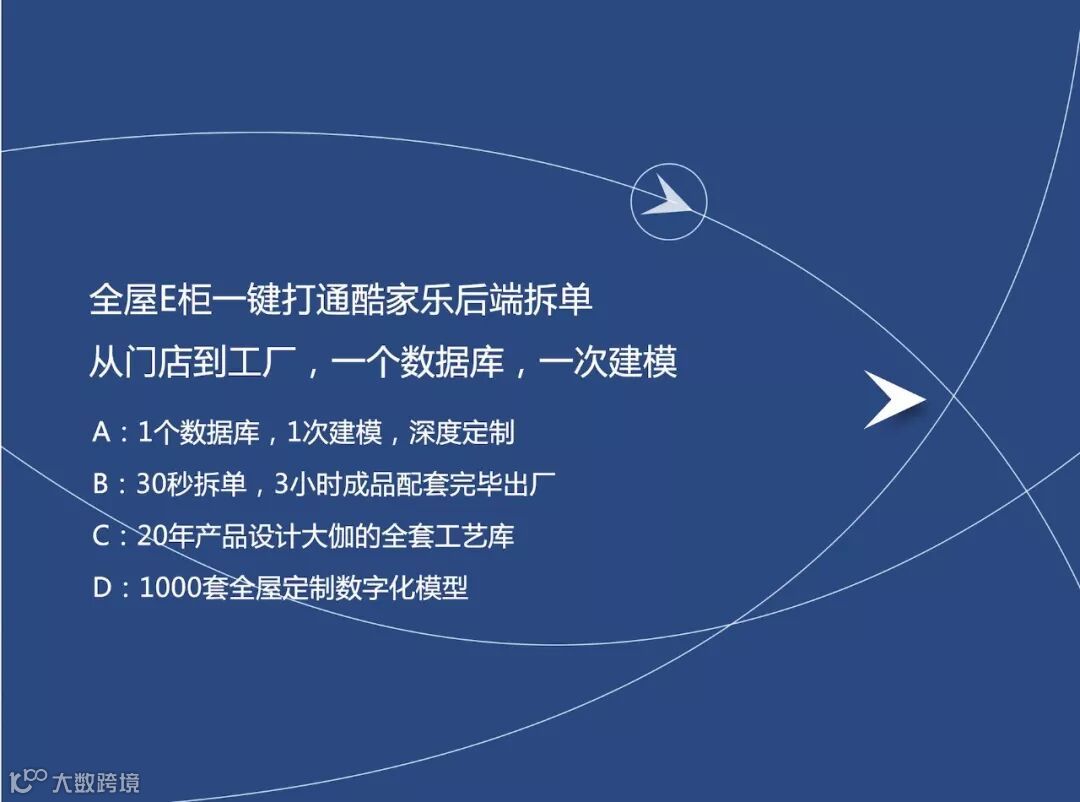 全屋E柜一键打通酷家乐后端拆单
从门店到工厂，一个数据库，一次建模

A：1个数据库，1次建模，深度定制

B：30秒拆单，3小时成品配套完毕出厂

C：20年产品设计大伽的全套工艺库

D：1000套全屋定制数字化模型

大数跨境